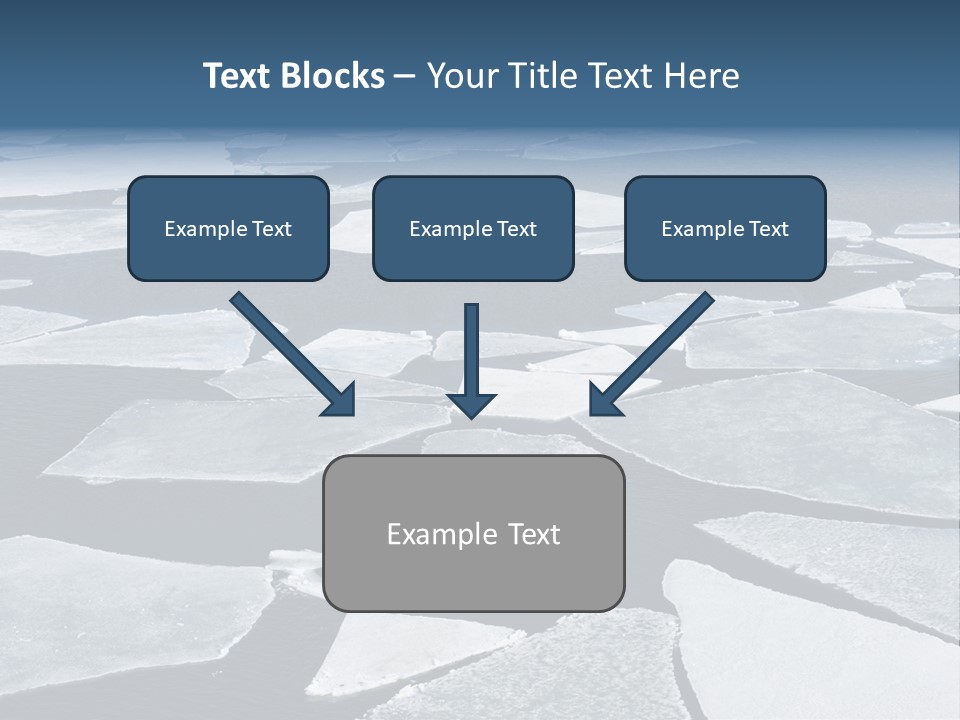 Text Blocks – Your Title Text Here

Example Text

Example Text

Example Text

Example Text